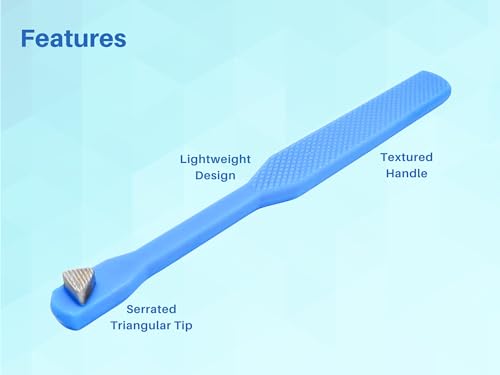 Features

Lightweight Design

Textured Handle

Serrated Triangular Tip